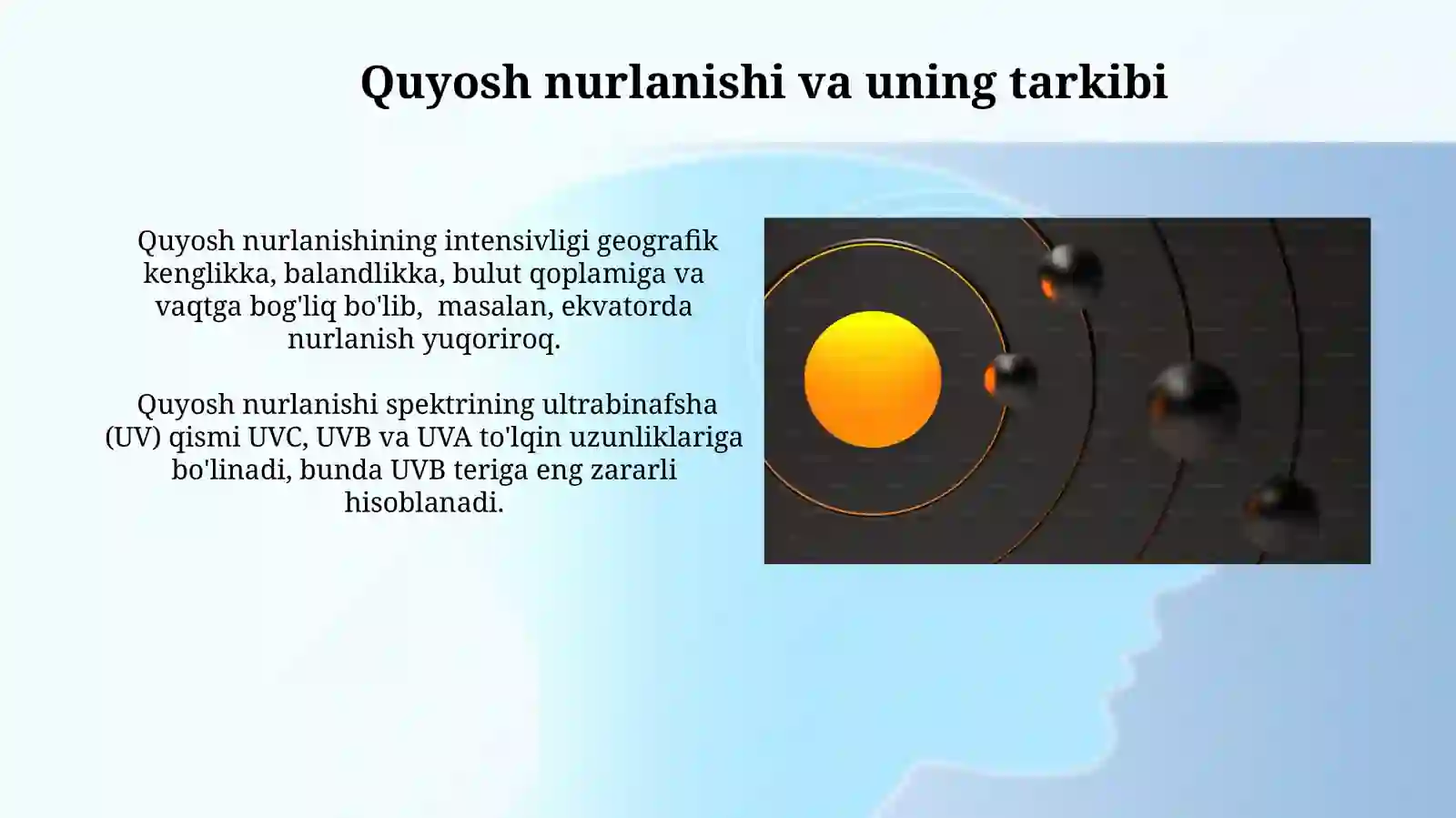 Quyosh nurlanishi va uning tarkibi

Quyosh nurlanishining intensivligi geografik kenglikka, balandlikka, bulut qoplamiga va vaqtga bog'liq bo'lib,  masalan, ekvatorda nurlanish yuqoriroq.

Quyosh nurlanishi spektrining ultrabinafsha (UV) qismi UVC, UVB va UVA to'lqin uzunliklariga bo'linadi, bunda UVB teriga eng zararli hisoblanadi.